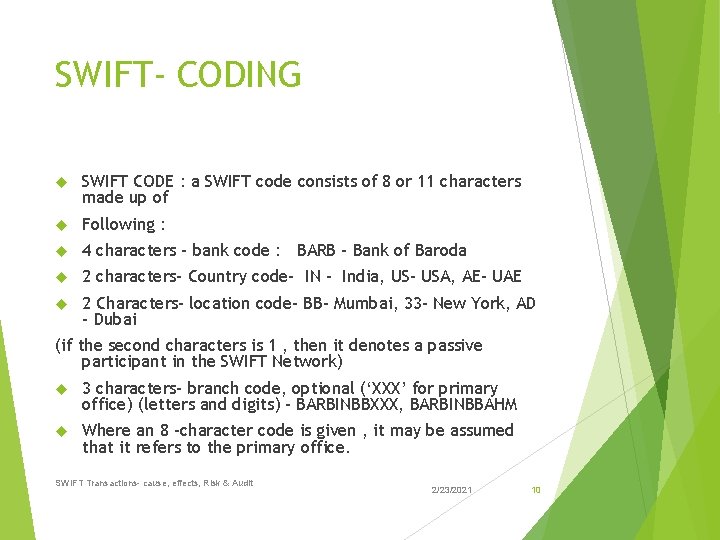 SWIFT- CODING

SWIFT CODE : a SWIFT code consists of 8 or 11 characters made up of

Following :

4 characters - bank code : BARB - Bank of Baroda

2 characters- Country code- IN - India, US- USA, AE- UAE

2 Characters- location code- BB- Mumbai, 33- New York, AD - Dubai

(if the second characters is 1 , then it denotes a passive participant in the SWIFT Network)

3 characters- branch code, optional ('XXX' for primary office) (letters and digits) - BARBINBBXXX, BARBINBBAHM

Where an 8 -character code is given , it may be assumed that it refers to the primary office.

SWIFT Transactions- cause, effects, Risk & Audit

2/23/2021

10